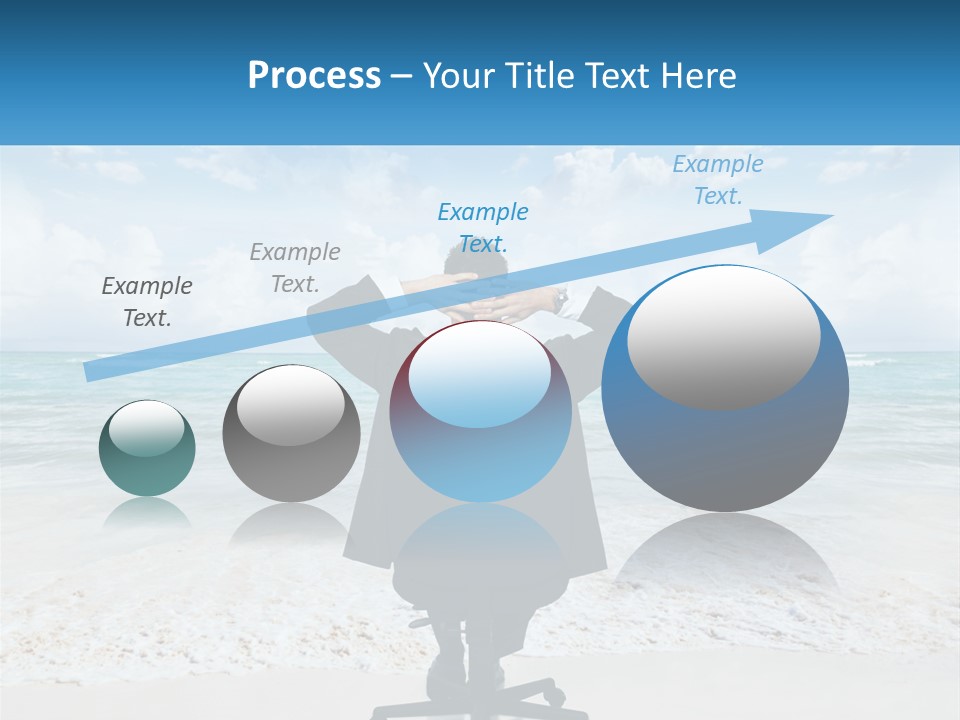 Process – Your Title Text Here

Example Text.

Example Text.

Example Text.

Example Text.